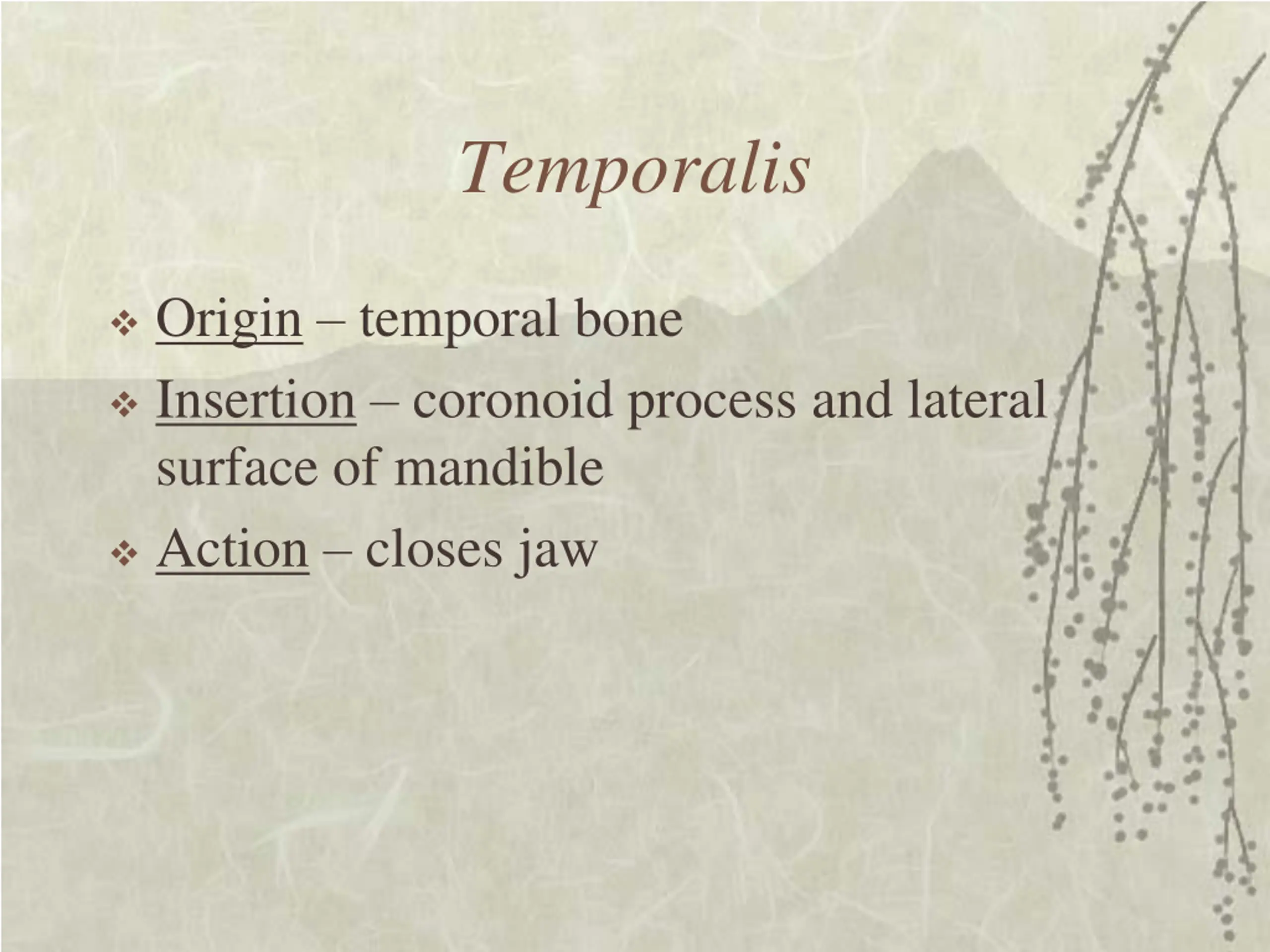 Temporalis

❖ Origin – temporal bone
❖ Insertion – coronoid process and lateral surface of mandible
❖ Action – closes jaw